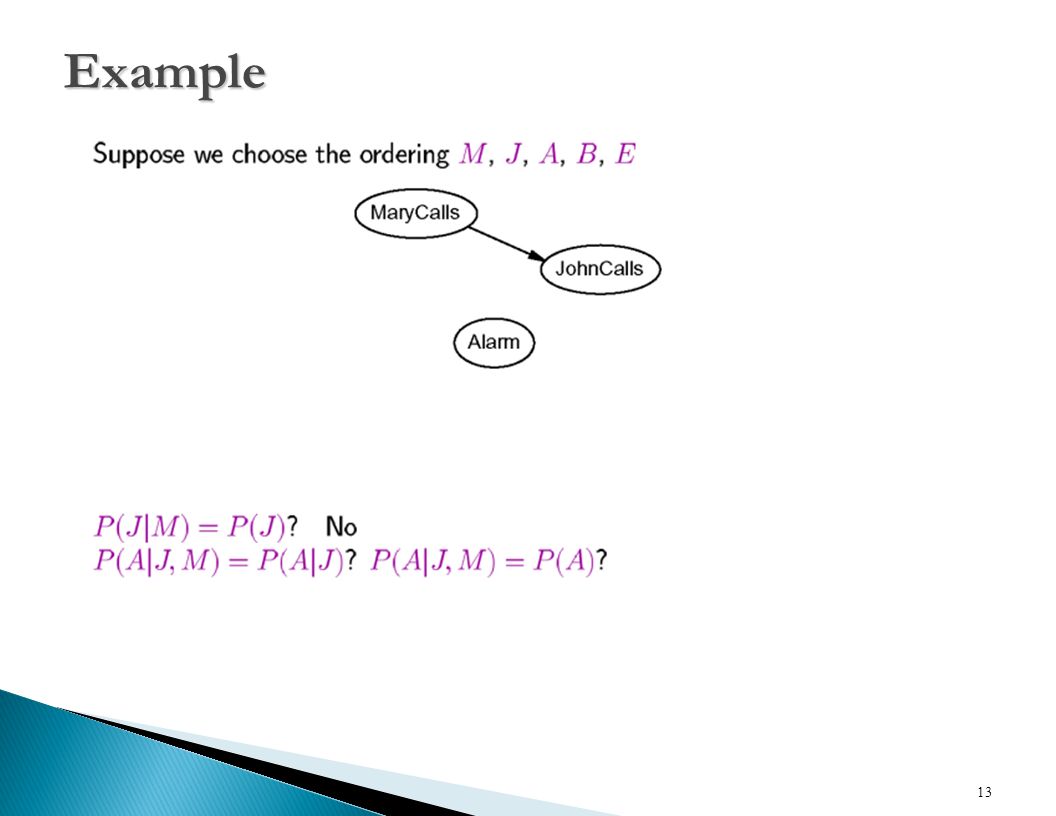 Example

Suppose we choose the ordering $M$, $J$, $A$, $B$, $E$

MaryCalls

JohnCalls

Alarm

$P(J|M) = P(J)$? No
$P(A|J, M) = P(A|J)$? $P(A|J, M) = P(A)$?

13